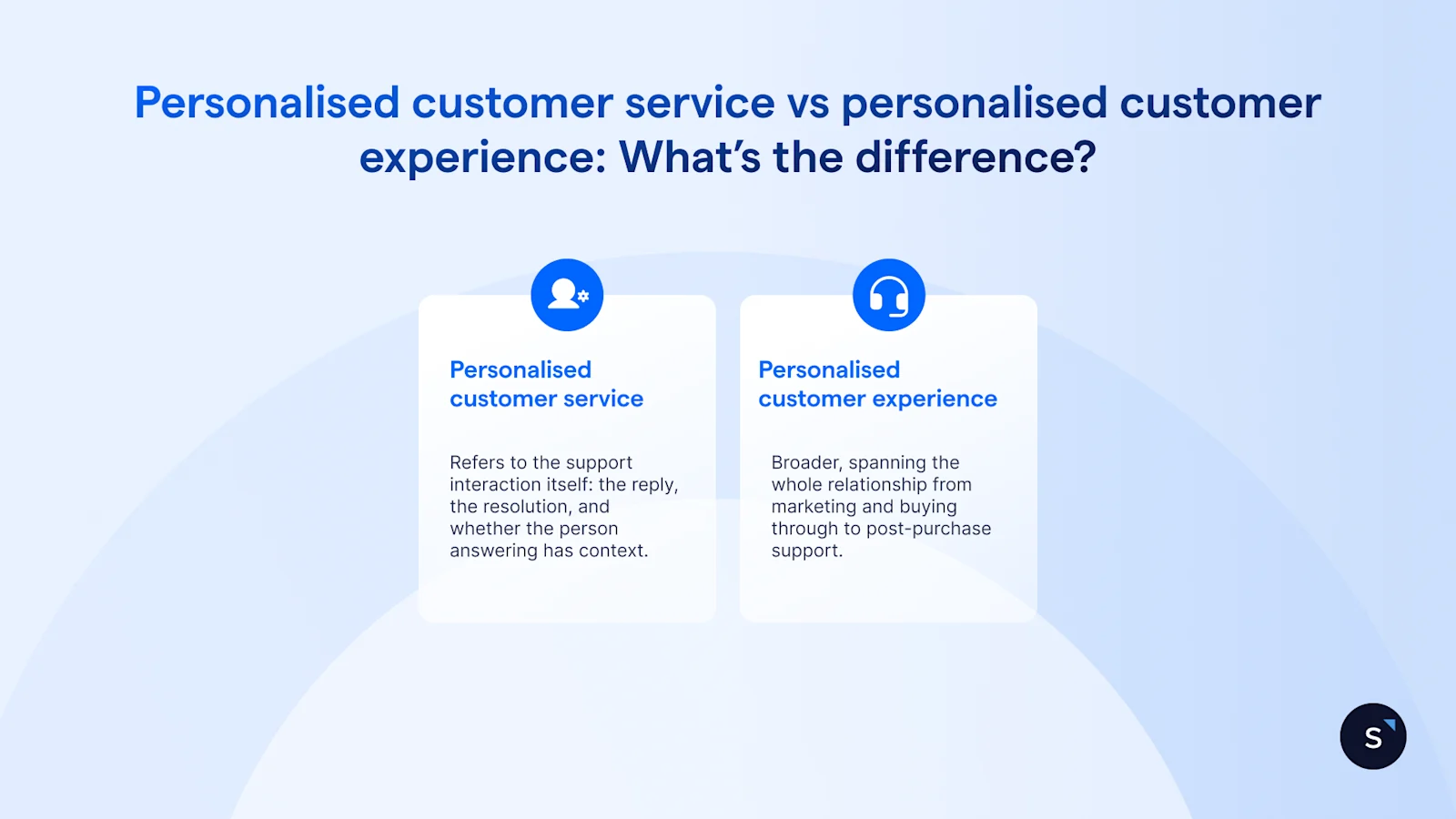 Personalised customer service vs personalised customer experience: What's the difference?

Personalised customer service

Refers to the support interaction itself: the reply, the resolution, and whether the person answering has context.

Personalised customer experience

Broader, spanning the whole relationship from marketing and buying through to post-purchase support.

S